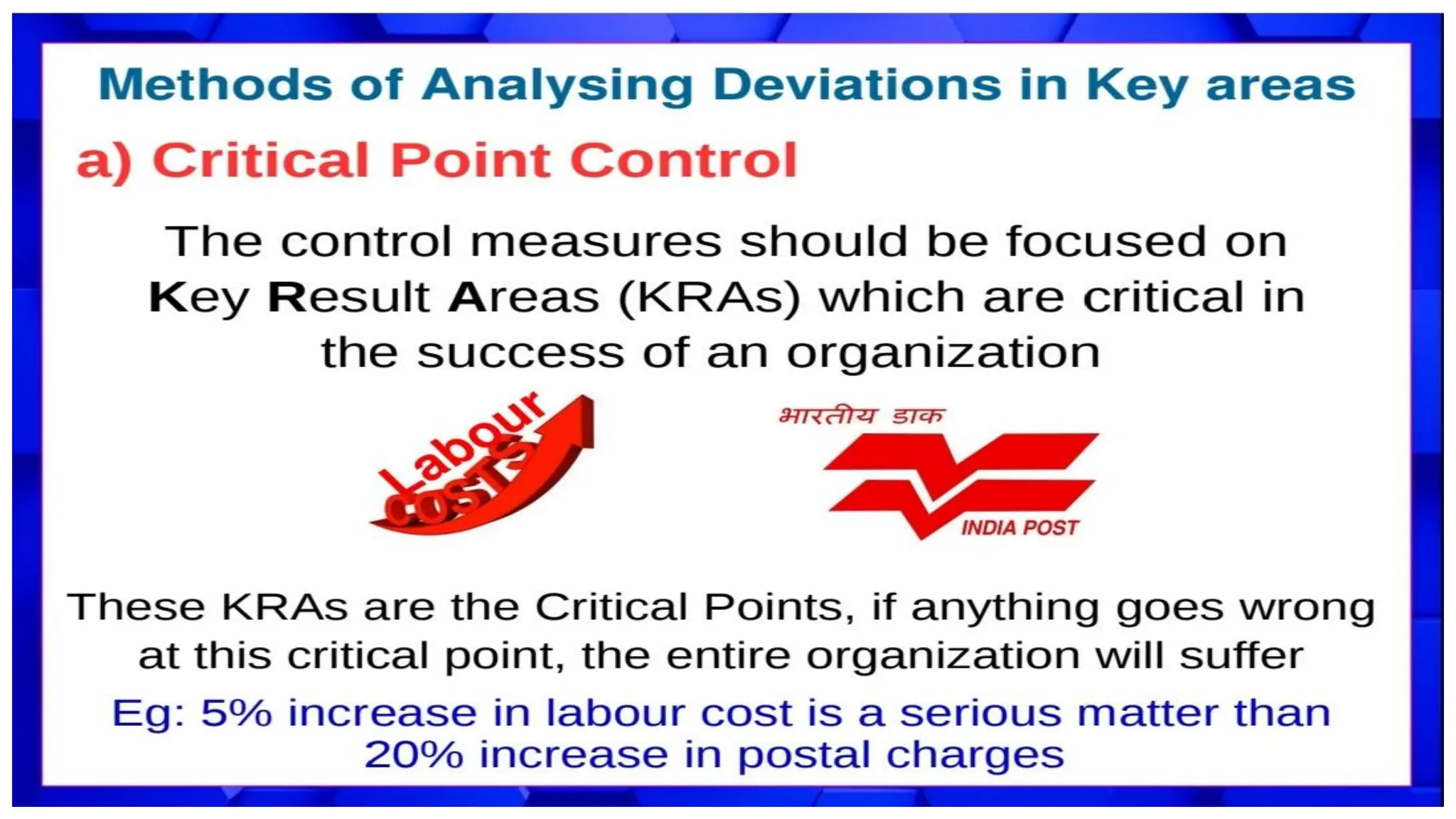 Methods of Analysing Deviations in Key areas

a) Critical Point Control

The control measures should be focused on Key Result Areas (KRAs) which are critical in the success of an organization

Labour COSTS

भारतीय डाक

INDIA POST

These KRAs are the Critical Points, if anything goes wrong at this critical point, the entire organization will suffer

Eg: 5% increase in labour cost is a serious matter than 20% increase in postal charges